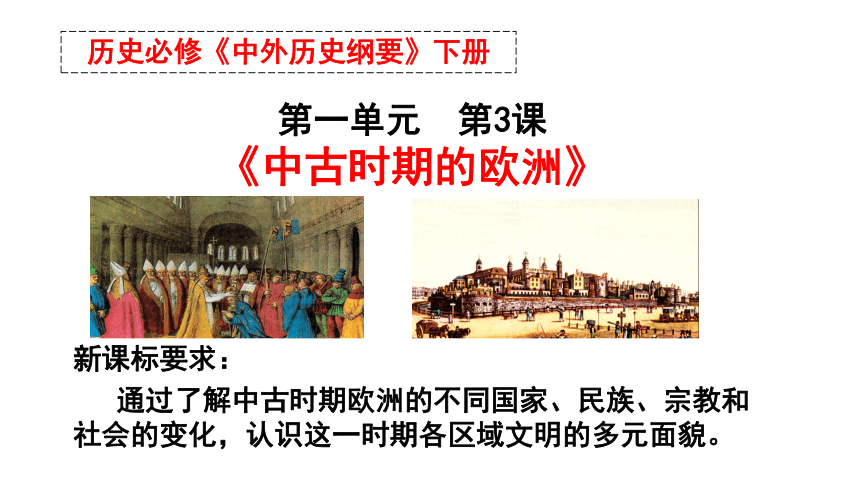 历史必修《中外历史纲要》下册

第一单元　第3课
《中古时期的欧洲》

新课标要求：

通过了解中古时期欧洲的不同国家、民族、宗教和社会的变化，认识这一时期各区域文明的多元面貌。